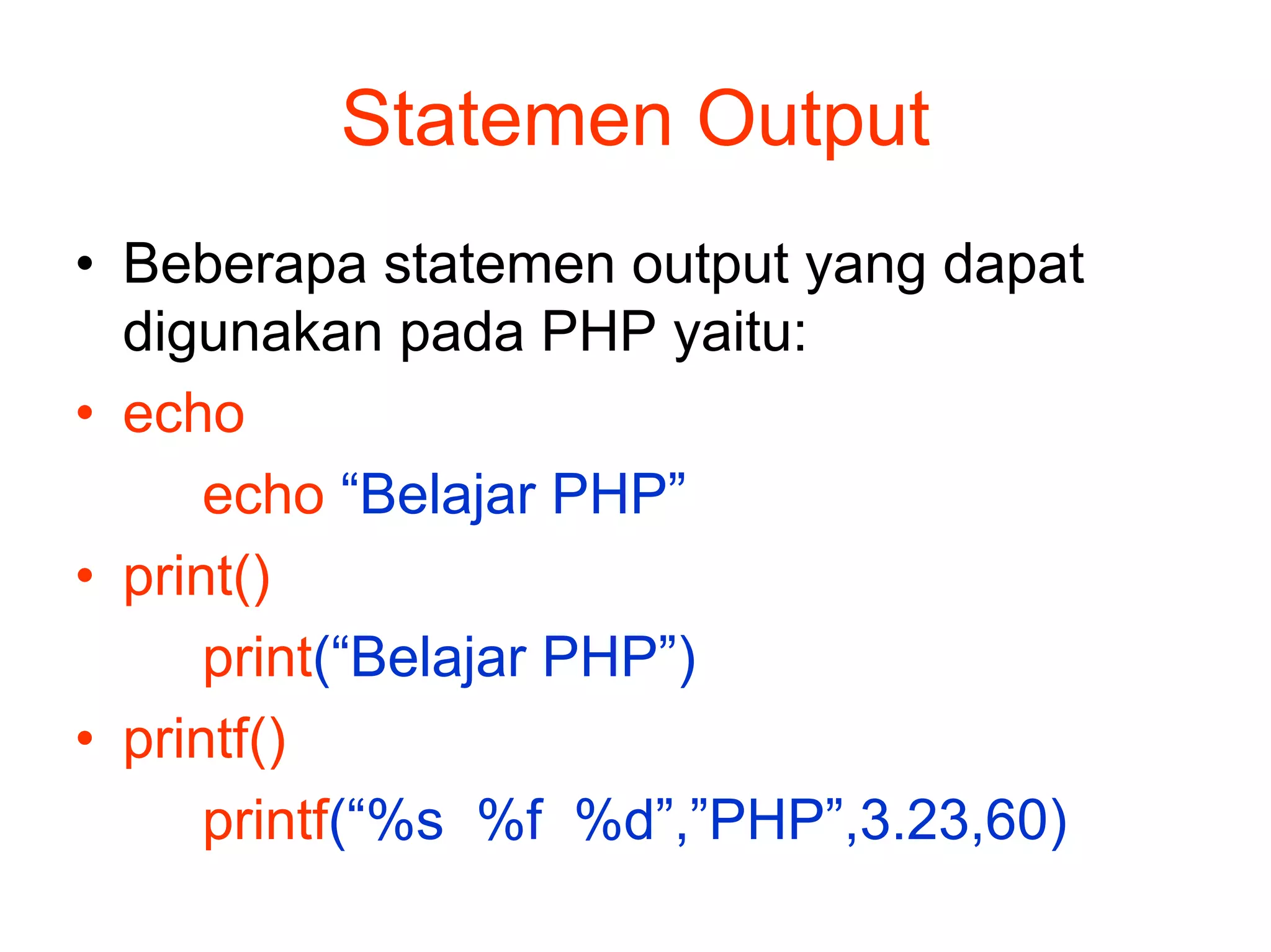 Statemen Output

• Beberapa statemen output yang dapat digunakan pada PHP yaitu:

• echo

echo “Belajar PHP”

• print()

print(“Belajar PHP”)

• printf()

printf(“%s  %f  %d”,”PHP”,3.23,60)